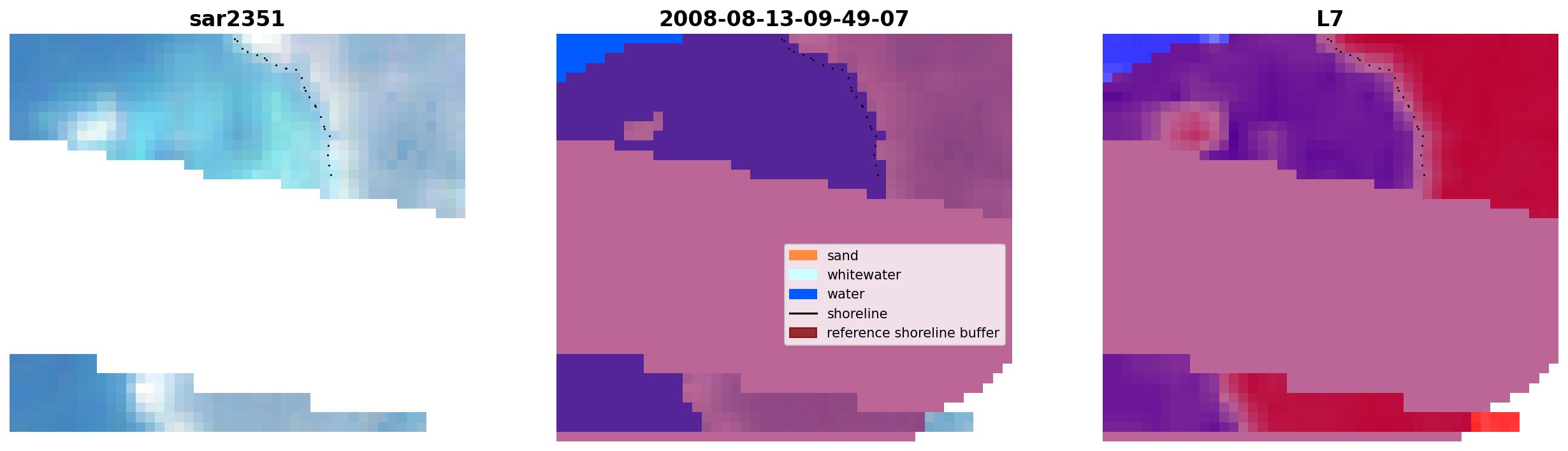 sar2351

2008-08-13-09-49-07

sand
whitewater
water
shoreline
reference shoreline buffer

L7